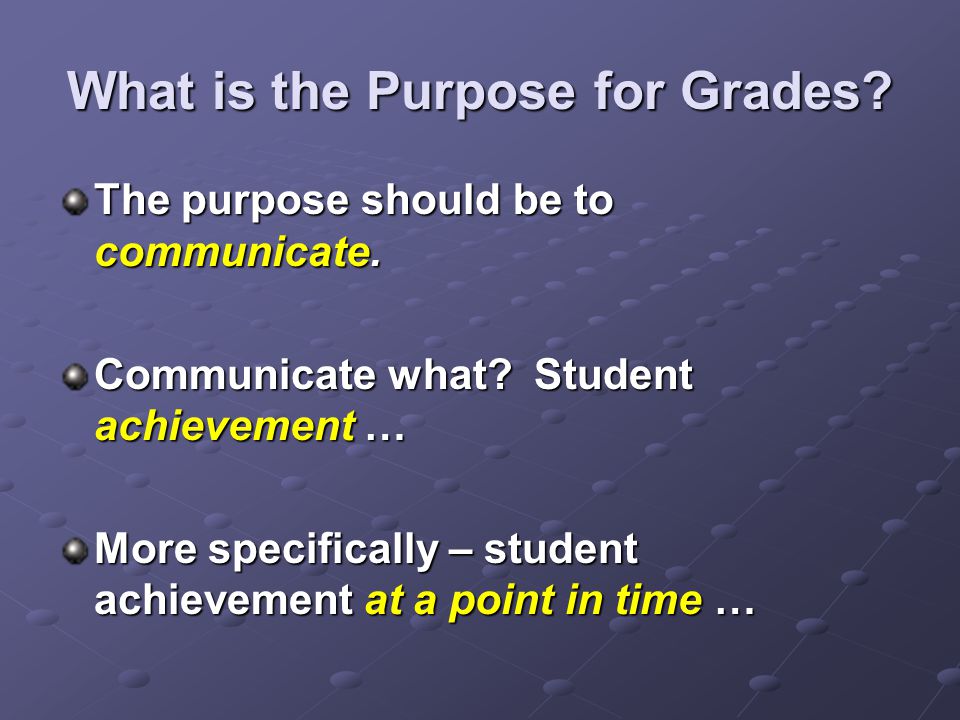 What is the Purpose for Grades?

The purpose should be to communicate.

Communicate what?  Student achievement …

More specifically – student achievement at a point in time …